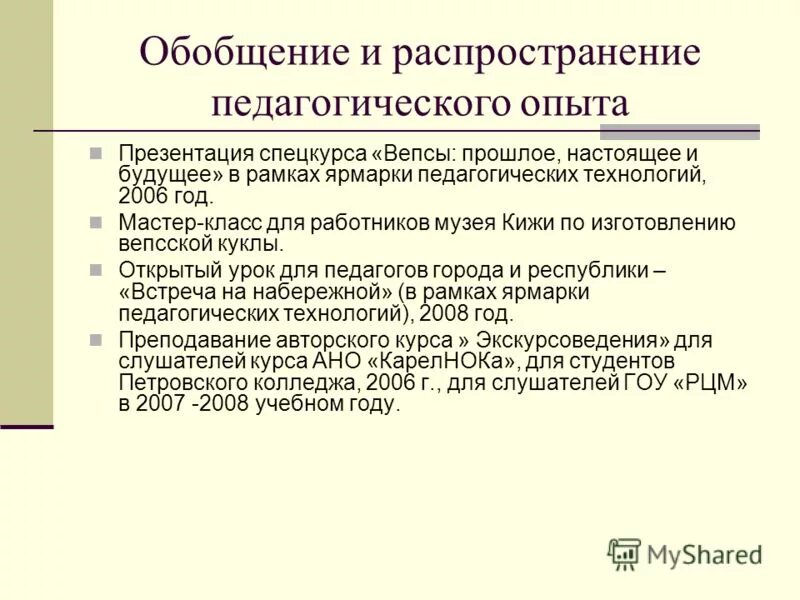 Обобщение и распространение педагогического опыта

Презентация спецкурса «Вепсы: прошлое, настоящее и будущее» в рамках ярмарки педагогических технологий, 2006 год.

Мастер-класс для работников музея Кижи по изготовлению вепсской куклы.

Открытый урок для педагогов города и республики – «Встреча на набережной» (в рамках ярмарки педагогических технологий), 2008 год.

Преподавание авторского курса » Экскурсоведения» для слушателей курса АНО «КарелНОКа», для студентов Петровского колледжа, 2006 г., для слушателей ГОУ «РЦМ» в 2007 -2008 учебном году.

MyShared